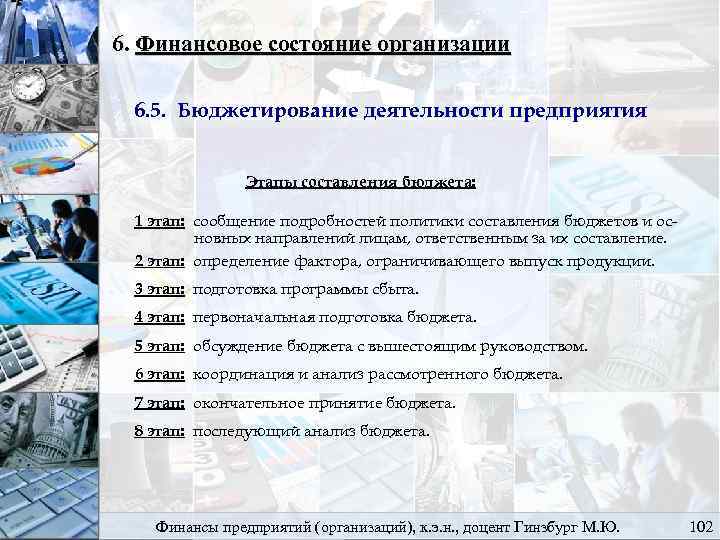 6. Финансовое состояние организации

6.5. Бюджетирование деятельности предприятия

Этапы составления бюджета:

1 этап: сообщение подробностей политики составления бюджетов и основных направлений лицам, ответственным за их составление.

2 этап: определение фактора, ограничивающего выпуск продукции.

3 этап: подготовка программы сбыта.

4 этап: первоначальная подготовка бюджета.

5 этап: обсуждение бюджета с вышестоящим руководством.

6 этап: координация и анализ рассмотренного бюджета.

7 этап: окончательное принятие бюджета.

8 этап: последующий анализ бюджета.

Финансы предприятий (организаций), к.э.н., доцент Гинзбург М.Ю. 102